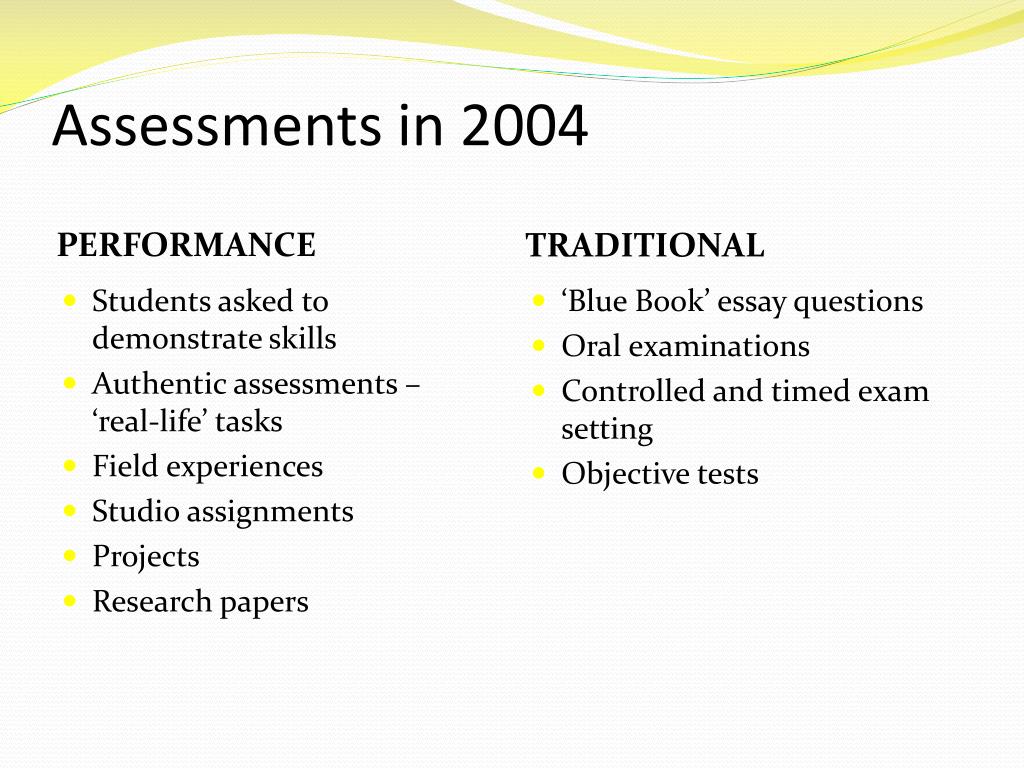 Assessments in 2004

PERFORMANCE

- Students asked to demonstrate skills
- Authentic assessments – ‘real-life’ tasks
- Field experiences
- Studio assignments
- Projects
- Research papers

TRADITIONAL

- ‘Blue Book’ essay questions
- Oral examinations
- Controlled and timed exam setting
- Objective tests